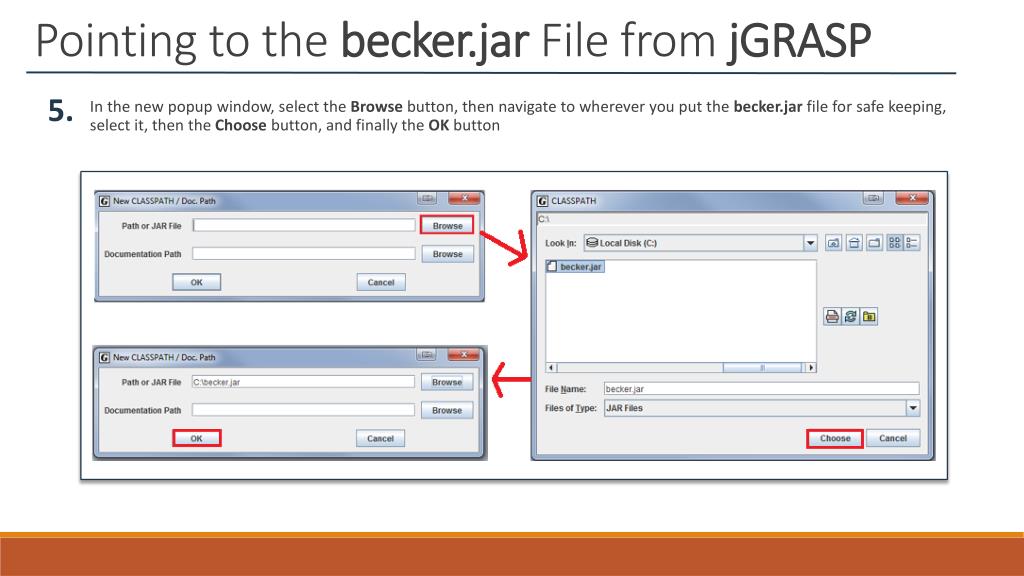 Pointing to the becker.jar File from jGRASP

5. In the new popup window, select the Browse button, then navigate to wherever you put the becker.jar file for safe keeping, select it, then the Choose button, and finally the OK button

New CLASSPATH / Doc. Path
Path or JAR File
Browse
Documentation Path
Browse
OK
Cancel

CLASSPATH
C:\
Look In: Local Disk (C:)
becker.jar
File Name: becker.jar
Files of Type: JAR Files
Choose
Cancel

New CLASSPATH / Doc. Path
Path or JAR File C:\becker.jar
Browse
Documentation Path
Browse
OK
Cancel